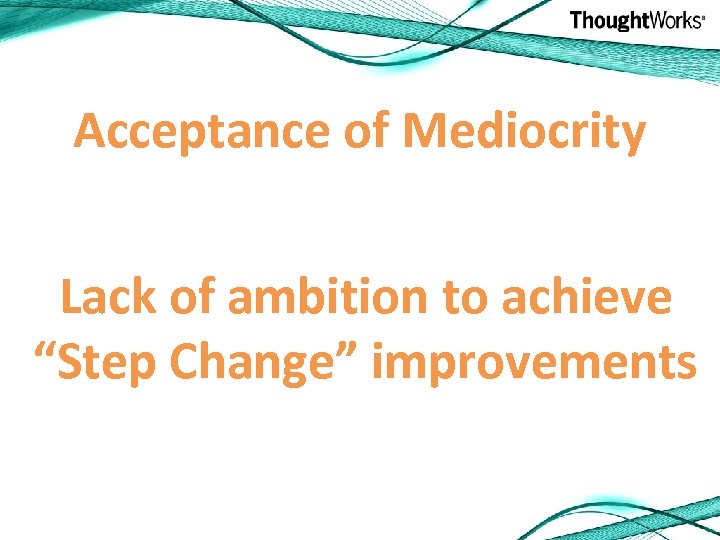 ThoughtWorks®

Acceptance of Mediocrity

Lack of ambition to achieve “Step Change” improvements